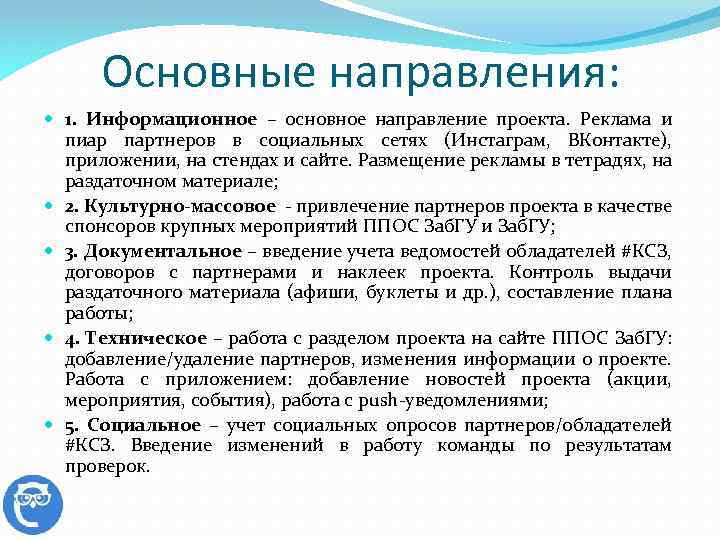 Основные направления:

1. Информационное – основное направление проекта. Реклама и пиар партнеров в социальных сетях (Инстаграм, ВКонтакте), приложении, на стендах и сайте. Размещение рекламы в тетрадях, на раздаточном материале;

2. Культурно-массовое - привлечение партнеров проекта в качестве спонсоров крупных мероприятий ППОС ЗабГУ и ЗабГУ;

3. Документальное – введение учета ведомостей обладателей #КСЗ, договоров с партнерами и наклеек проекта. Контроль выдачи раздаточного материала (афиши, буклеты и др.), составление плана работы;

4. Техническое – работа с разделом проекта на сайте ППОС ЗабГУ: добавление/удаление партнеров, изменения информации о проекте. Работа с приложением: добавление новостей проекта (акции, мероприятия, события), работа с push-уведомлениями;

5. Социальное – учет социальных опросов партнеров/обладателей #КСЗ. Введение изменений в работу команды по результатам проверок.